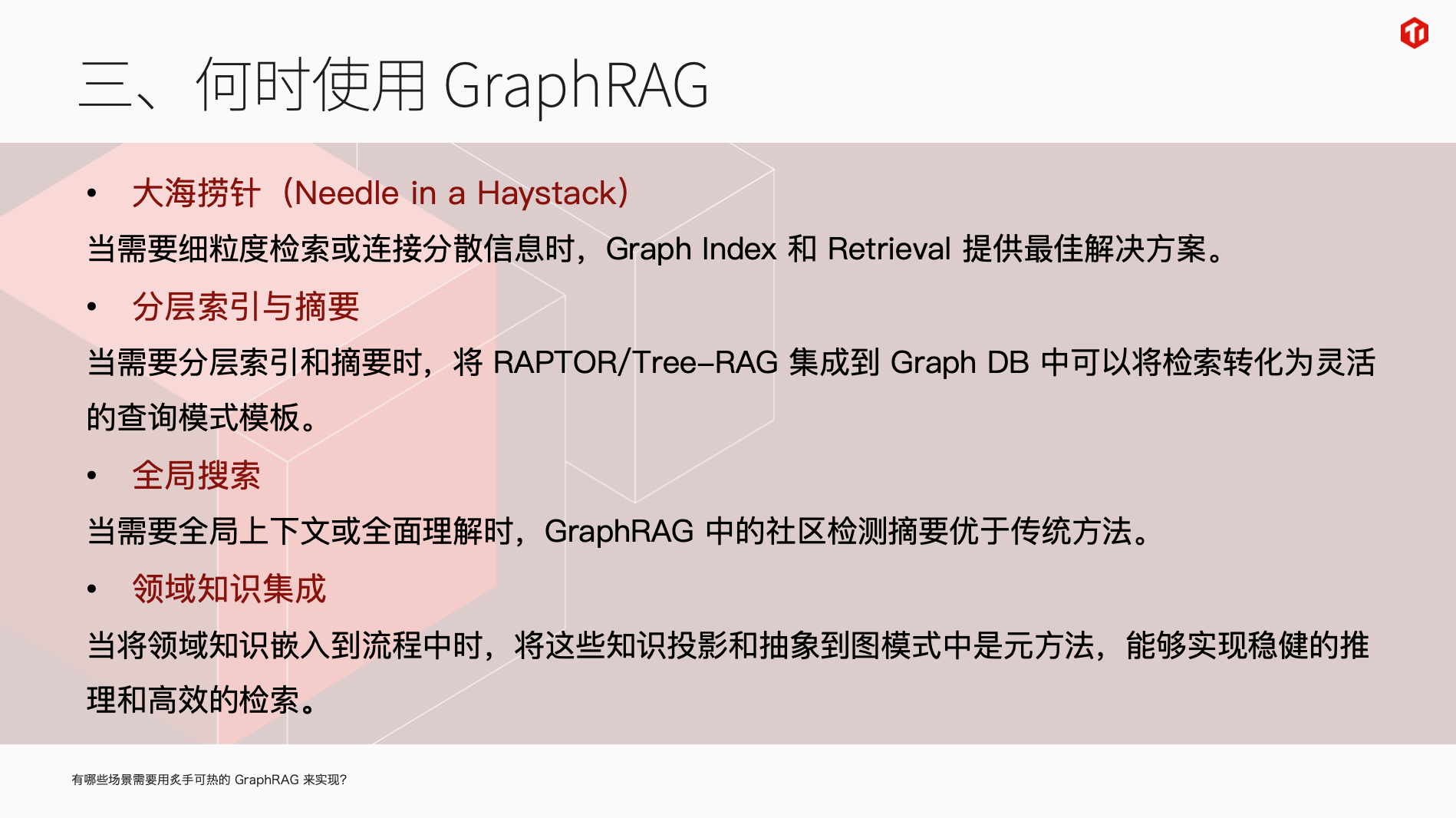 三、何时使用 GraphRAG

• 大海捞针（Needle in a Haystack）

当需要细粒度检索或连接分散信息时，Graph Index 和 Retrieval 提供最佳解决方案。

• 分层索引与摘要

当需要分层索引和摘要时，将 RAPTOR/Tree-RAG 集成到 Graph DB 中可以将检索转化为灵活的查询模式模板。

• 全局搜索

当需要全局上下文或全面理解时，GraphRAG 中的社区检测摘要优于传统方法。

• 领域知识集成

当将领域知识嵌入到流程中时，将这些知识投影和抽象到图模式中是元方法，能够实现稳健的推理和高效的检索。

有哪些场景需要用炙手可热的 GraphRAG 来实现?